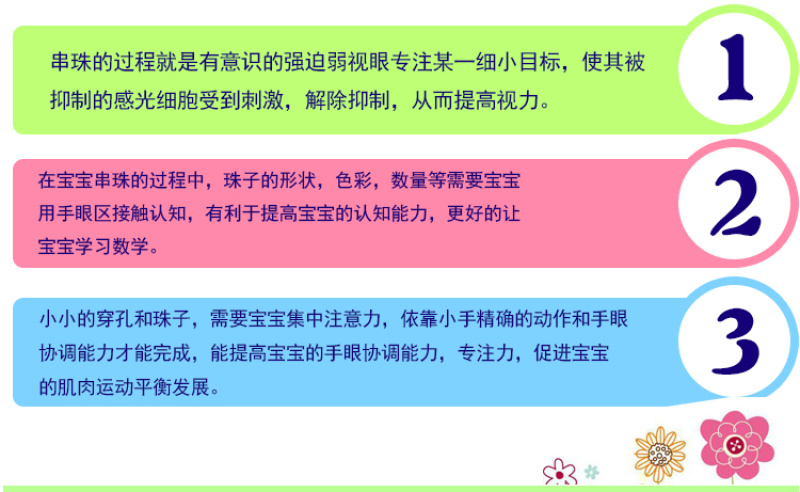 串珠的过程就是有意识的强迫弱视眼专注某一细小目标，使其被抑制的感光细胞受到刺激，解除抑制，从而提高视力。

1

在宝宝串珠的过程中，珠子的形状，色彩，数量等需要宝宝用手眼区接触认知，有利于提高宝宝的认知能力，更好的让宝宝学习数学。

2

小小的穿孔和珠子，需要宝宝集中注意力，依靠小手精确的动作和手眼协调能力才能完成，能提高宝宝的手眼协调能力，专注力，促进宝宝的肌肉运动平衡发展。

3